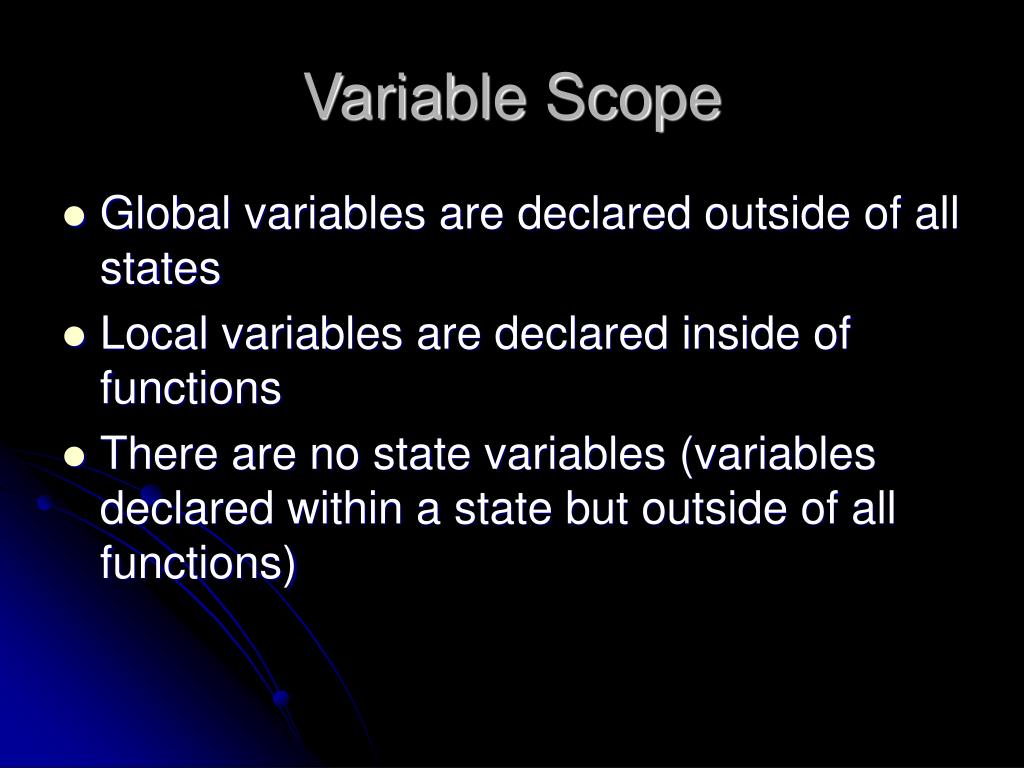 Variable Scope

- Global variables are declared outside of all states
- Local variables are declared inside of functions
- There are no state variables (variables declared within a state but outside of all functions)